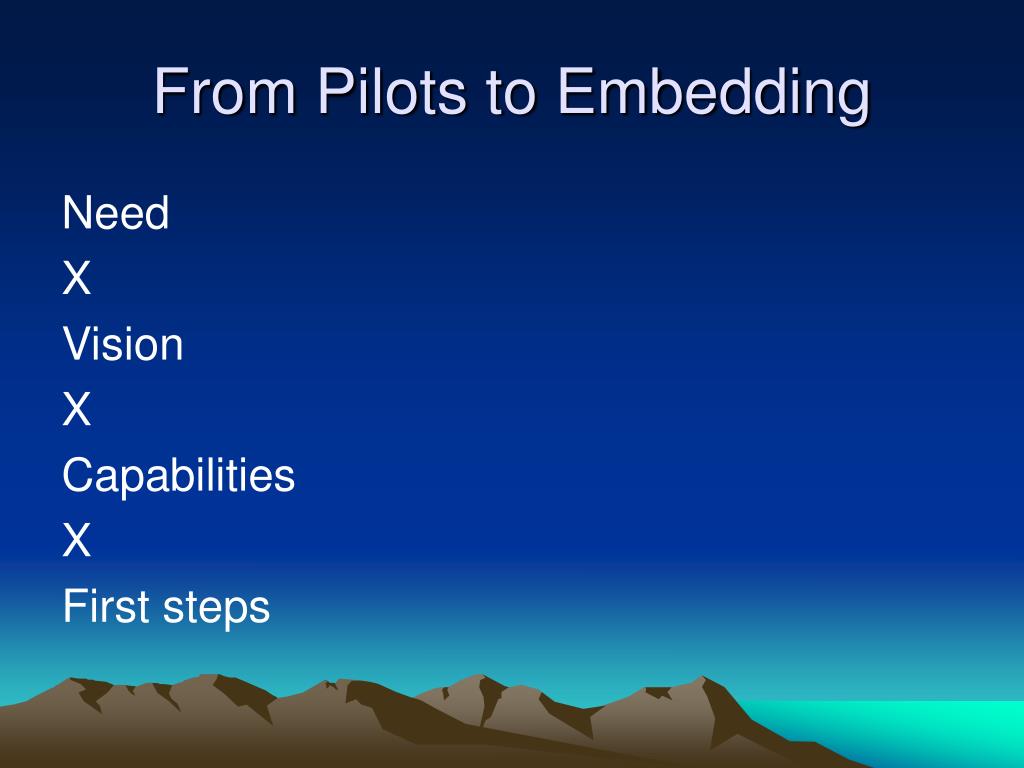 From Pilots to Embedding

Need
X
Vision
X
Capabilities
X
First steps